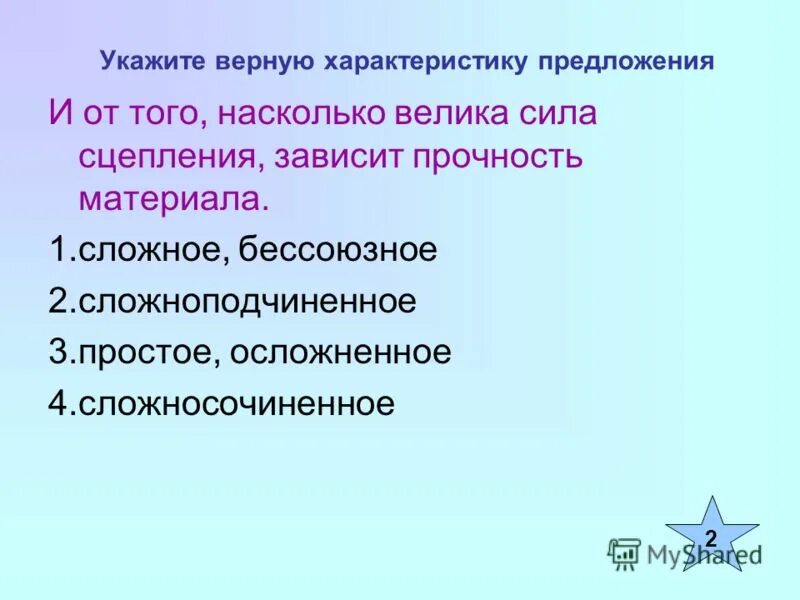 Укажите верную характеристику предложения

И от того, насколько велика сила сцепления, зависит прочность материала.

1.сложное, бессоюзное

2.сложноподчиненное

3.простое, осложненное

4.сложносочиненное

2

MyShared